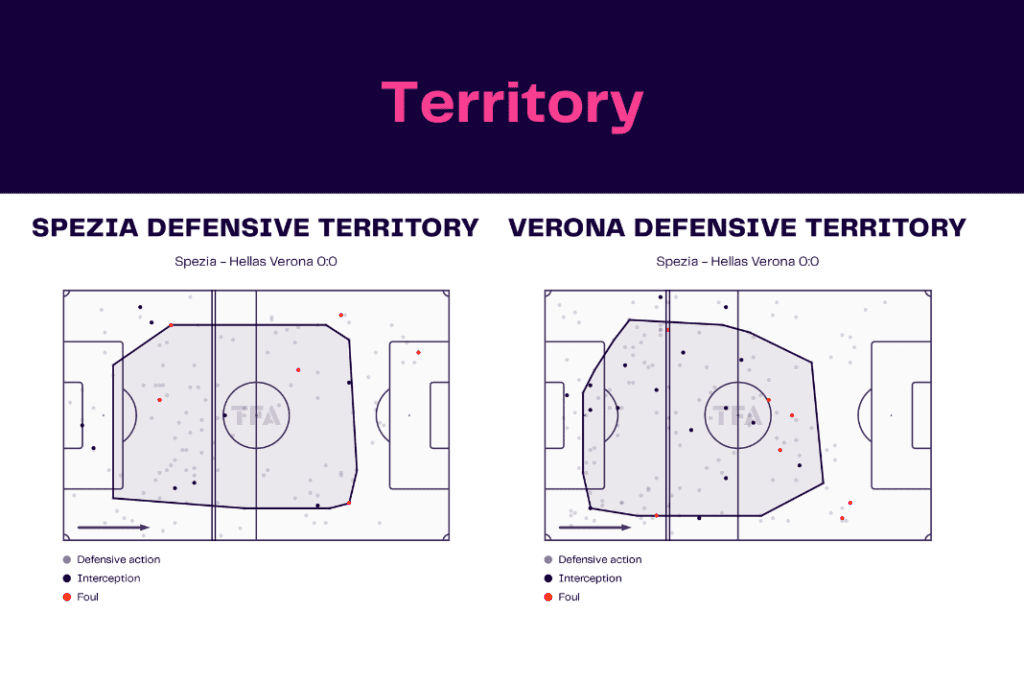 Territory

SPEZIA DEFENSIVE TERRITORY

Spezia - Hellas Verona 0:0

TFA

Defensive action
Interception
Foul

VERONA DEFENSIVE TERRITORY

Spezia - Hellas Verona 0:0

TFA

Defensive action
Interception
Foul